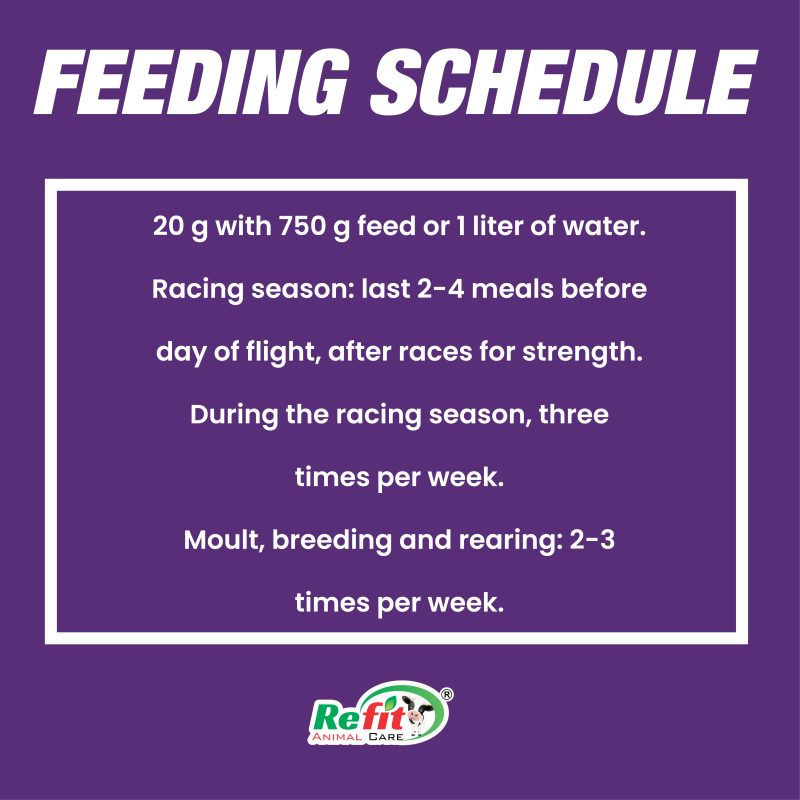 FEEDING SCHEDULE

20 g with 750 g feed or 1 liter of water.

Racing season: last 2-4 meals before day of flight, after races for strength.

During the racing season, three times per week.

Moult, breeding and rearing: 2-3 times per week.

Refit® ANIMAL CARE